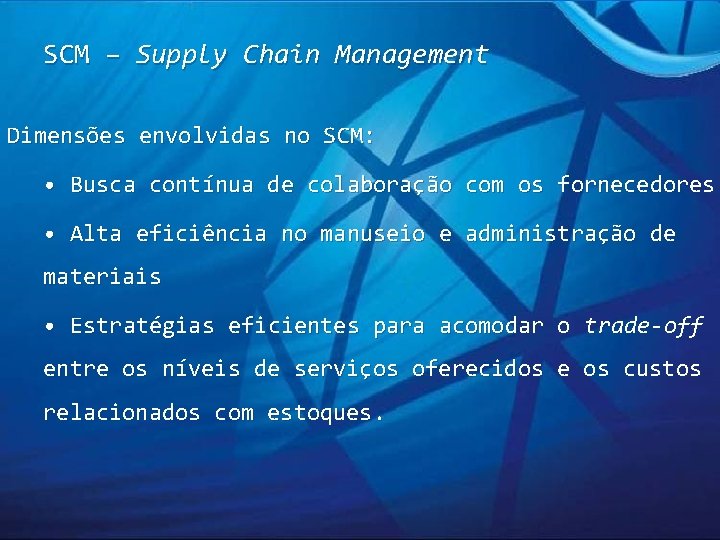 SCM – Supply Chain Management

Dimensões envolvidas no SCM:

• Busca contínua de colaboração com os fornecedores

• Alta eficiência no manuseio e administração de materiais

• Estratégias eficientes para acomodar o trade-off entre os níveis de serviços oferecidos e os custos relacionados com estoques.